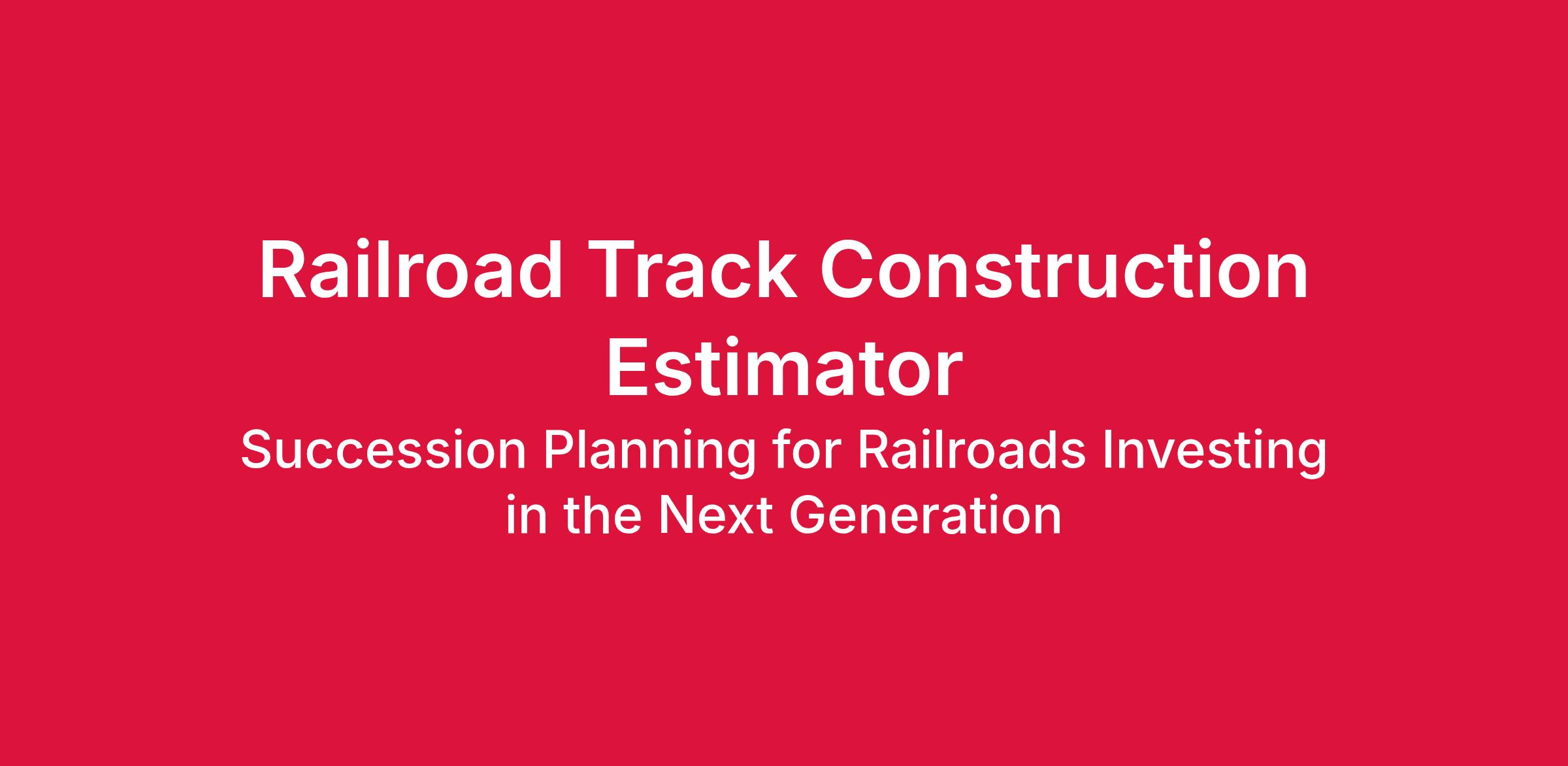 Railroad Track Construction Estimator

Succession Planning for Railroads Investing in the Next Generation